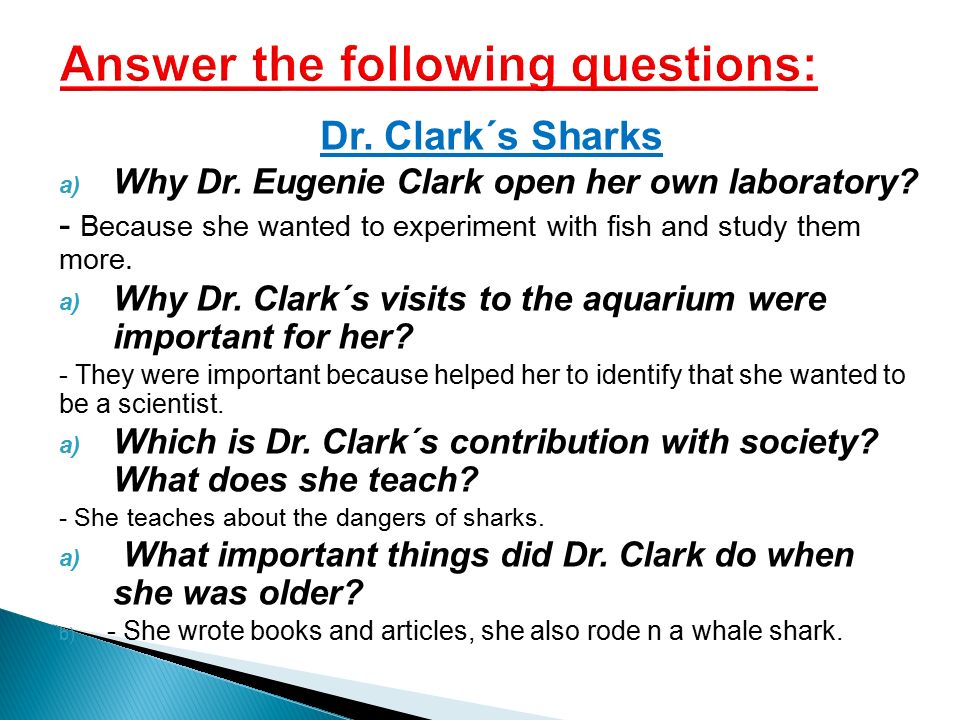 Answer the following questions:

Dr. Clark´s Sharks

a) Why Dr. Eugenie Clark open her own laboratory?

- Because she wanted to experiment with fish and study them more.

a) Why Dr. Clark´s visits to the aquarium were important for her?

- They were important because helped her to identify that she wanted to be a scientist.

a) Which is Dr. Clark´s contribution with society? What does she teach?

- She teaches about the dangers of sharks.

a) What important things did Dr. Clark do when she was older?

b) - She wrote books and articles, she also rode n a whale shark.